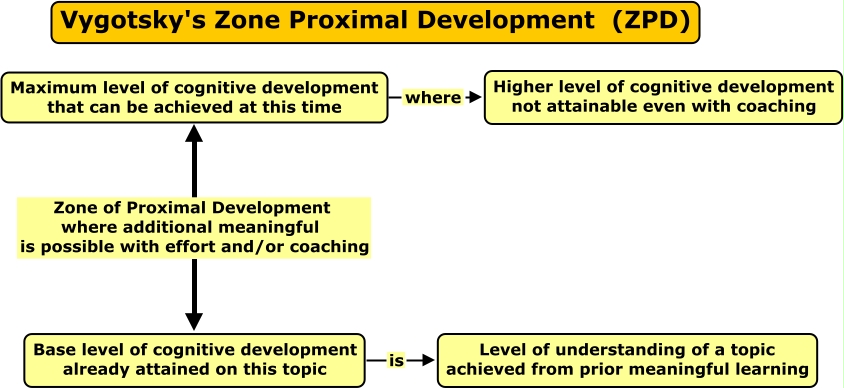 Vygotsky's Zone Proximal Development (ZPD)

Maximum level of cognitive development that can be achieved at this time

where

Higher level of cognitive development not attainable even with coaching

Zone of Proximal Development where additional meaningful is possible with effort and/or coaching

Base level of cognitive development already attained on this topic

is

Level of understanding of a topic achieved from prior meaningful learning